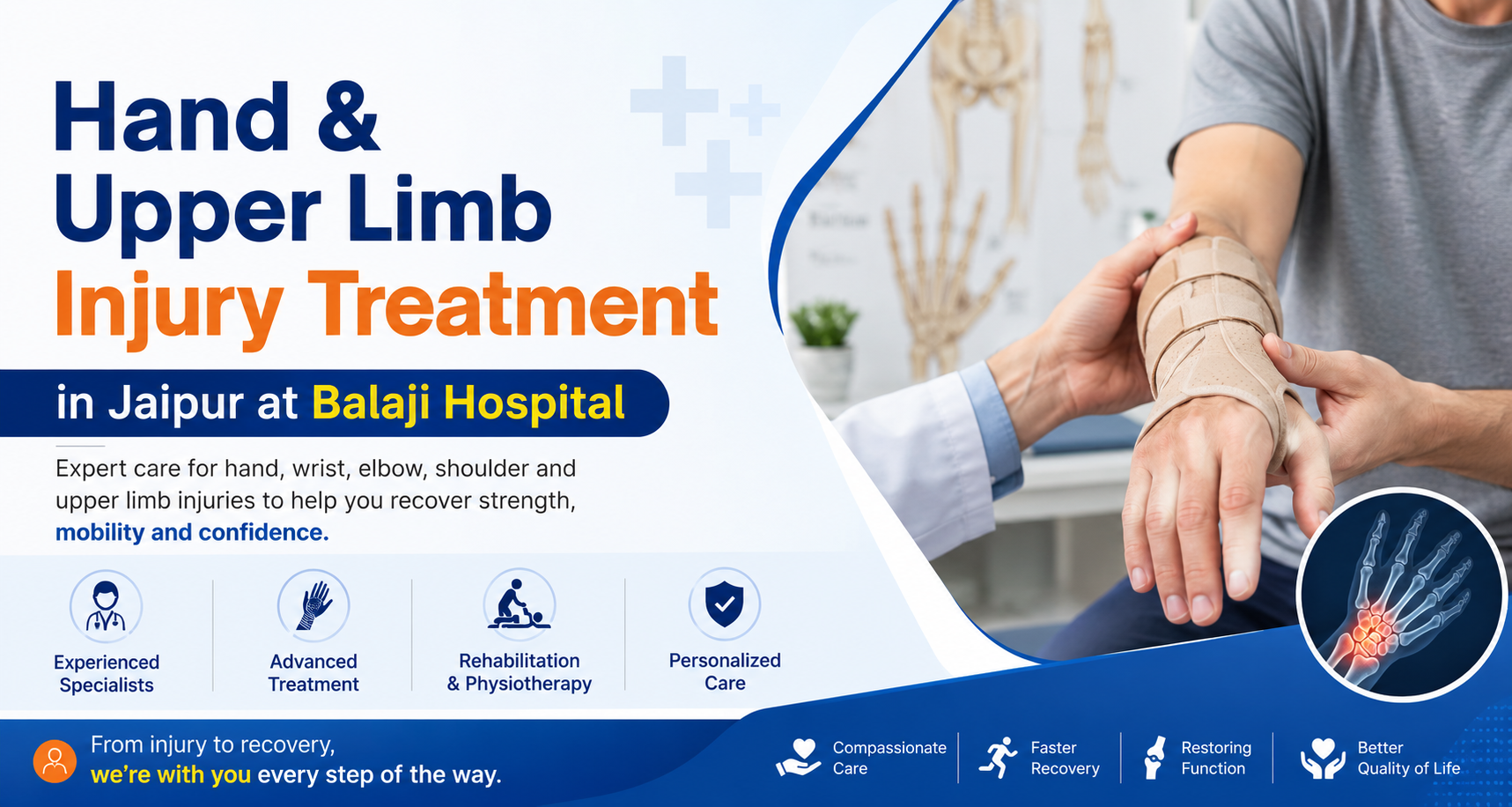 Hand & Upper Limb Injury Treatment

in Jaipur at Balaji Hospital

Expert care for hand, wrist, elbow, shoulder and upper limb injuries to help you recover strength, mobility and confidence.

Experienced Specialists

Advanced Treatment

Rehabilitation & Physiotherapy

Personalized Care

From injury to recovery, we're with you every step of the way.

Compassionate Care

Faster Recovery

Restoring Function

Better Quality of Life